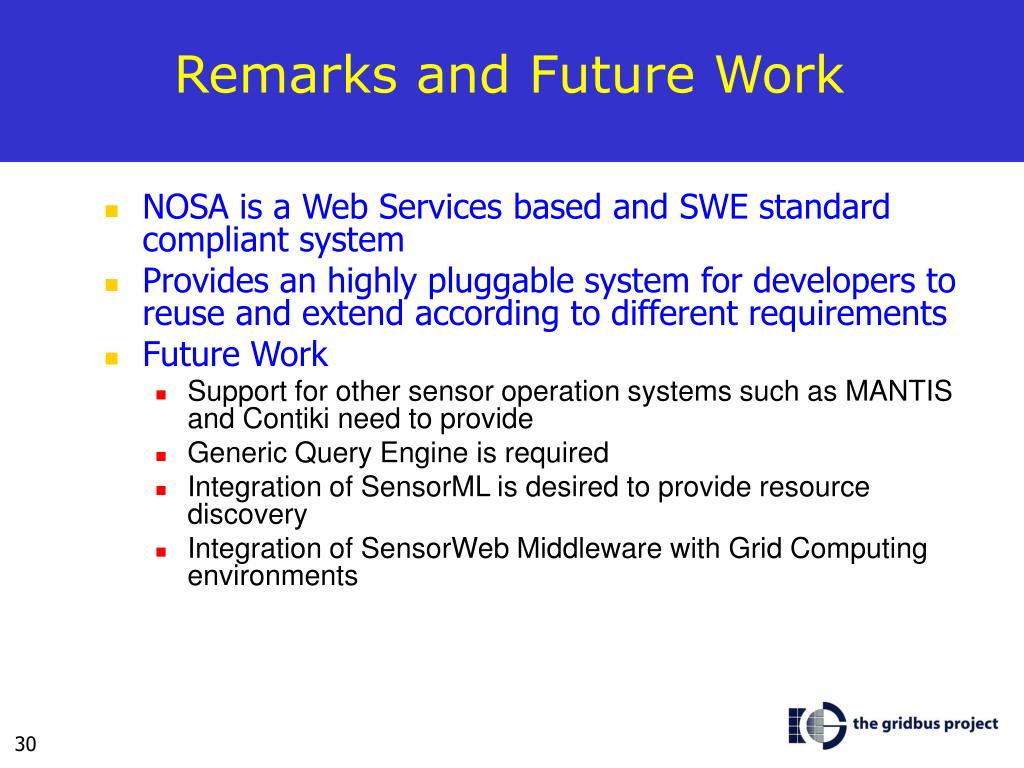 Remarks and Future Work

- NOSA is a Web Services based and SWE standard compliant system
- Provides an highly pluggable system for developers to reuse and extend according to different requirements
- Future Work
  - Support for other sensor operation systems such as MANTIS and Contiki need to provide
  - Generic Query Engine is required
  - Integration of SensorML is desired to provide resource discovery
  - Integration of SensorWeb Middleware with Grid Computing environments

30

the gridbus project